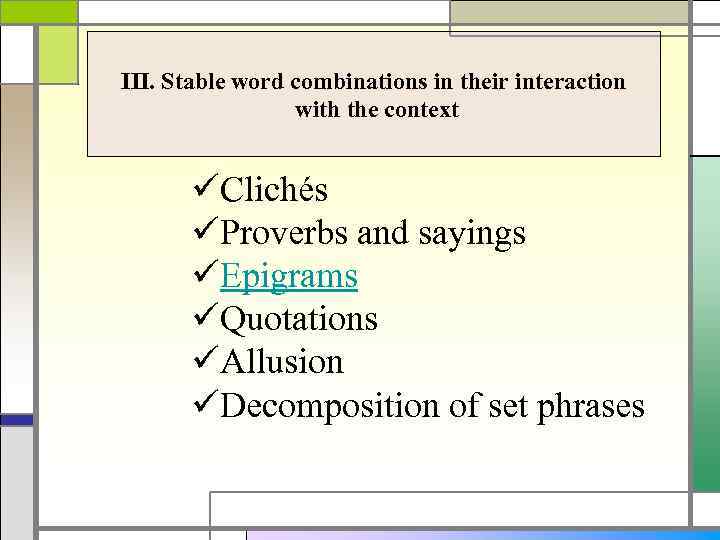 III. Stable word combinations in their interaction with the context

✓Clichés
✓Proverbs and sayings
✓Epigrams
✓Quotations
✓Allusion
✓Decomposition of set phrases